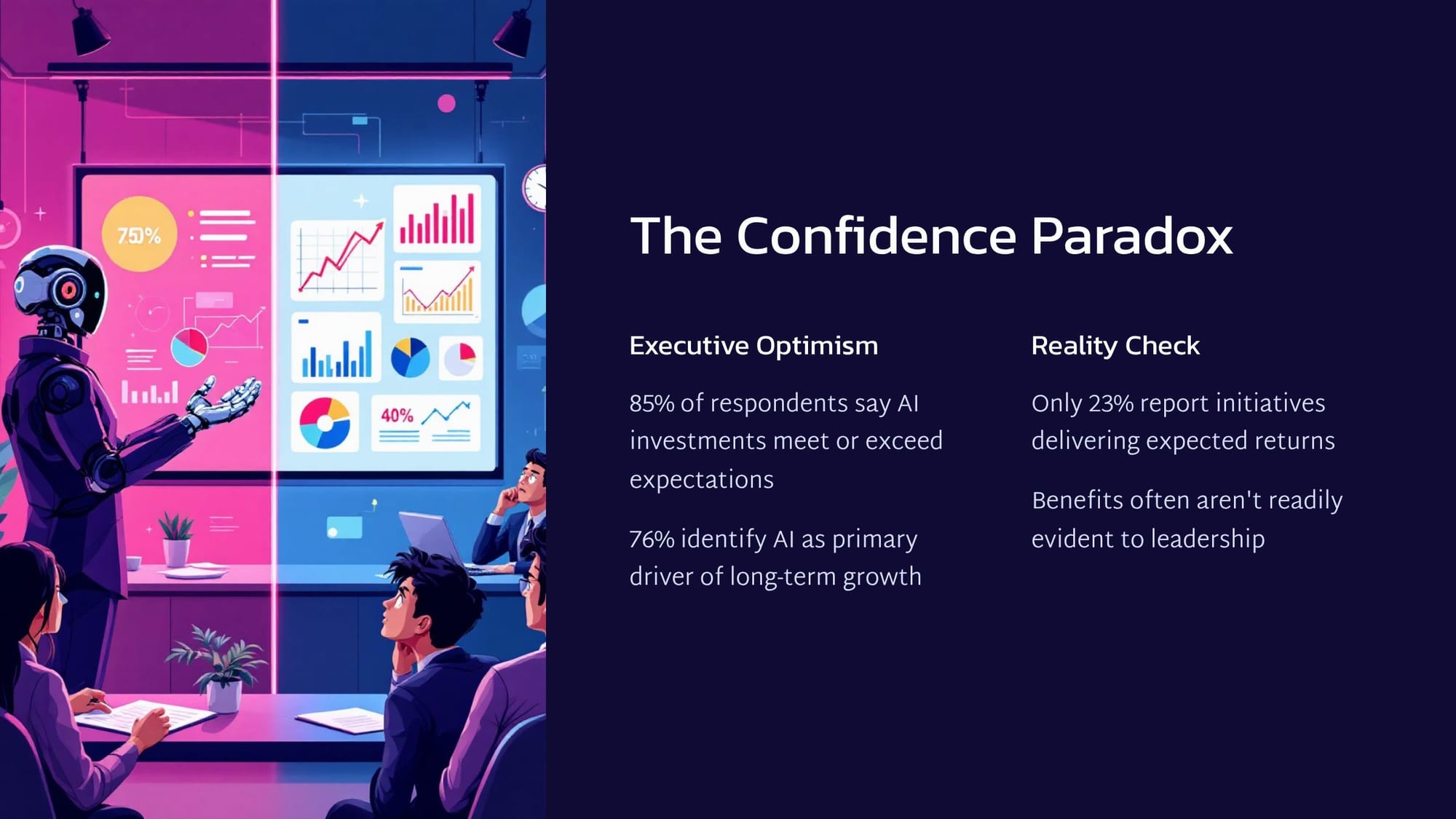 75%

40%

The Confidence Paradox

Executive Optimism

85% of respondents say AI investments meet or exceed expectations

76% identify AI as primary driver of long-term growth

Reality Check

Only 23% report initiatives delivering expected returns

Benefits often aren't readily evident to leadership